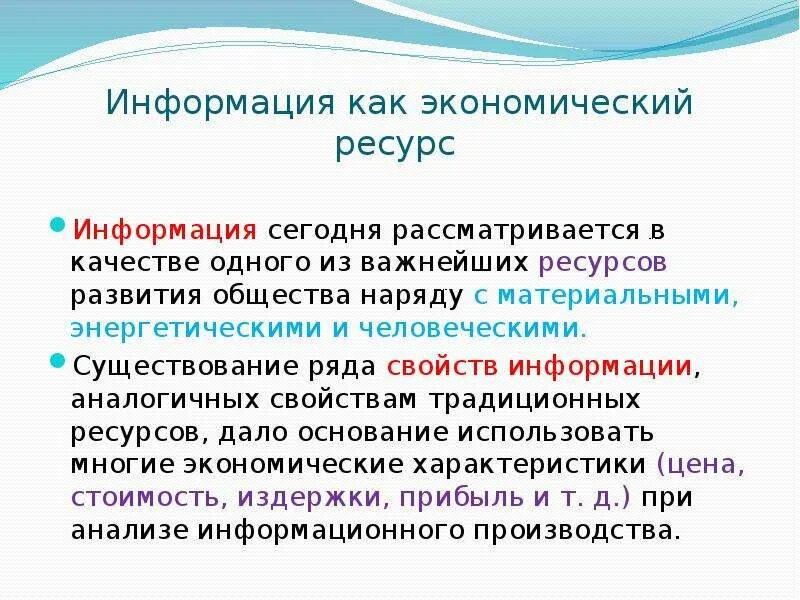 Информация как экономический ресурс

Информация сегодня рассматривается в качестве одного из важнейших ресурсов развития общества наряду с материальными, энергетическими и человеческими.

Существование ряда свойств информации, аналогичных свойствам традиционных ресурсов, дало основание использовать многие экономические характеристики (цена, стоимость, издержки, прибыль и т. д.) при анализе информационного производства.